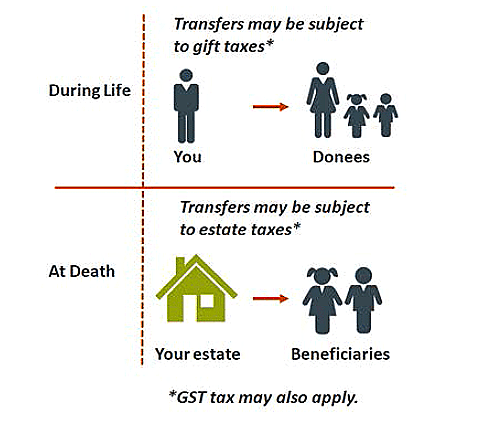 During Life

Transfers may be subject to gift taxes*

You

Donees

At Death

Transfers may be subject to estate taxes*

Your estate

Beneficiaries

*GST tax may also apply.